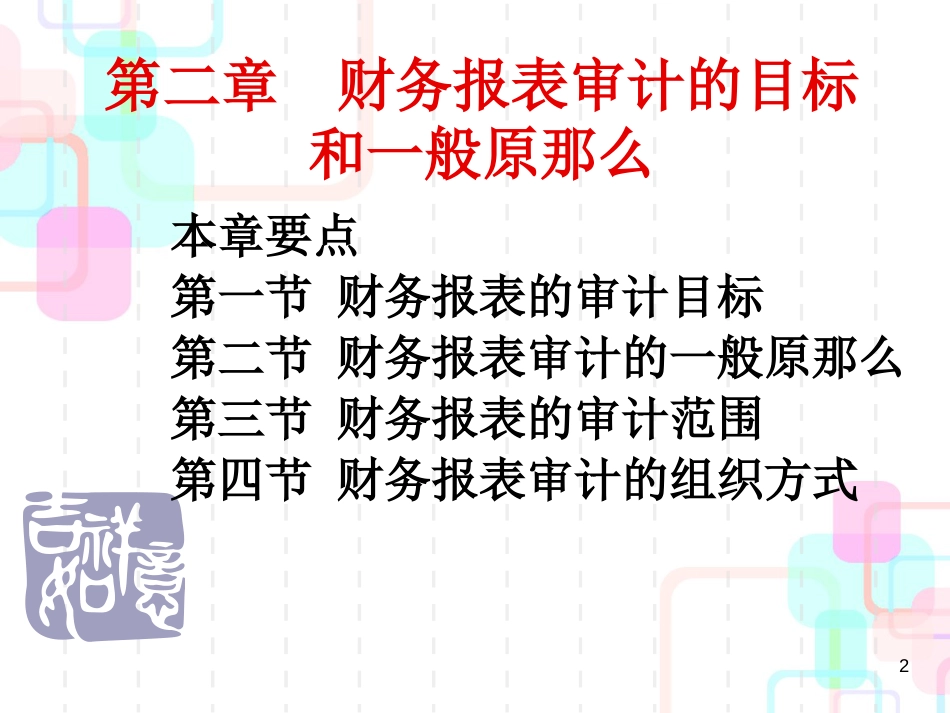 第二章　财务报表审计的目标和一般原那么

本章要点
第一节 财务报表的审计目标
第二节 财务报表审计的一般原那么
第三节 财务报表的审计范围
第四节 财务报表审计的组织方式

吉祥如意

2